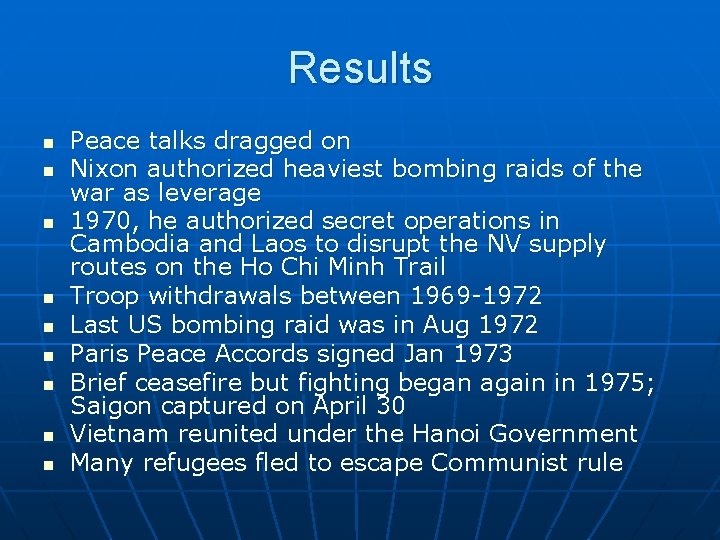 Results

- Peace talks dragged on
- Nixon authorized heaviest bombing raids of the war as leverage
- 1970, he authorized secret operations in Cambodia and Laos to disrupt the NV supply routes on the Ho Chi Minh Trail
- Troop withdrawals between 1969-1972
- Last US bombing raid was in Aug 1972
- Paris Peace Accords signed Jan 1973
- Brief ceasefire but fighting began again in 1975; Saigon captured on April 30
- Vietnam reunited under the Hanoi Government
- Many refugees fled to escape Communist rule